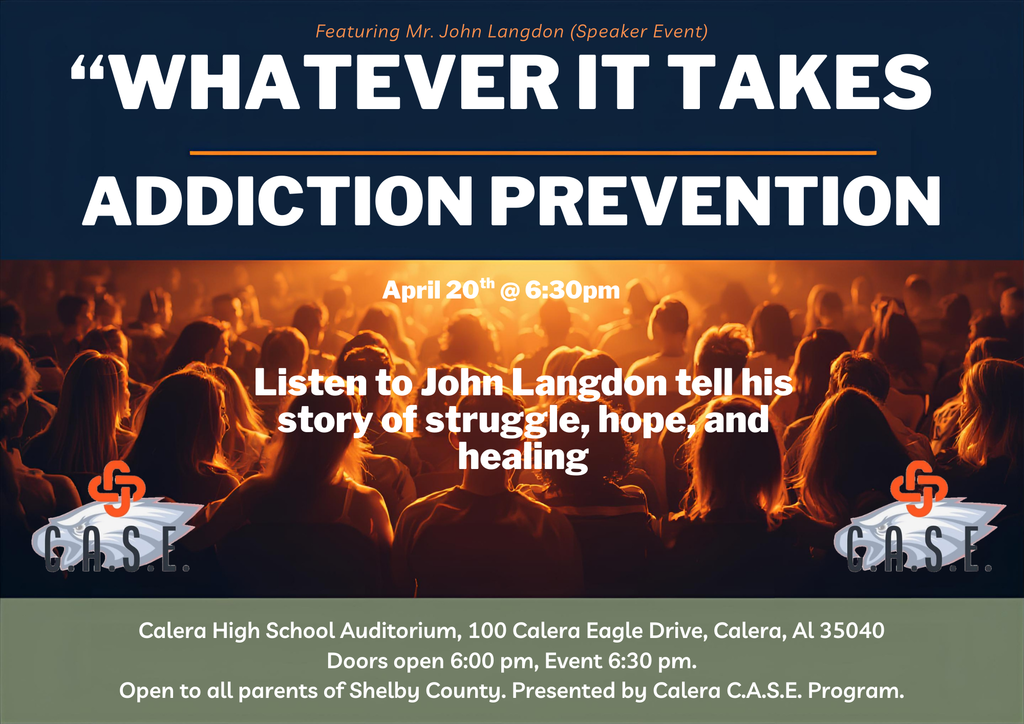 Featuring Mr. John Langdon (Speaker Event)

“WHATEVER IT TAKES

ADDICTION PREVENTION

April 20$^{th}$ @ 6:30pm

Listen to John Langdon tell his story of struggle, hope, and healing

C.A.S.E.

C.A.S.E.

Calera High School Auditorium, 100 Calera Eagle Drive, Calera, Al 35040
Doors open 6:00 pm, Event 6:30 pm.
Open to all parents of Shelby County. Presented by Calera C.A.S.E. Program.